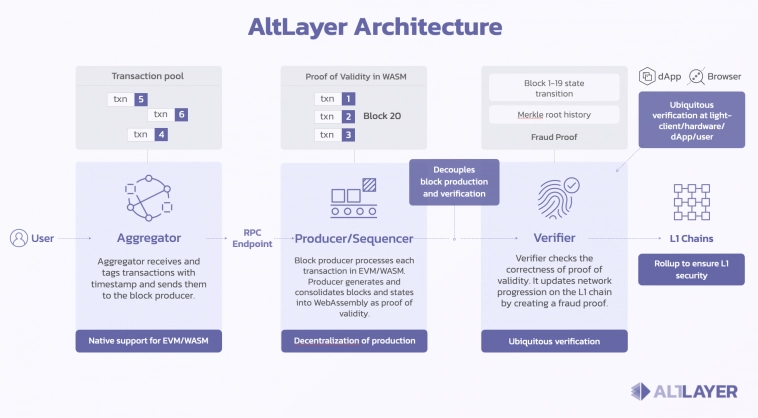 AltLayer Architecture

Transaction pool

txn 5

txn 6

txn 4

Proof of Validity in WASM

txn 1

txn 2

txn 3

Block 20

Block 1-19 state transition

Merkle root history

Fraud Proof

dApp

Browser

Ubiquitous verification at light-client/hardware/dApp/user

Decouples block production and verification

User

Aggregator

Aggregator receives and tags transactions with timestamp and sends them to the block producer.

Native support for EVM/WASM

RPC Endpoint

Producer/Sequencer

Block producer processes each transaction in EVM/WASM. Producer generates and consolidates blocks and states into WebAssembly as proof of validity.

Decentralization of production

Verifier

Verifier checks the correctness of proof of validity. It updates network progression on the L1 chain by creating a fraud proof.

Ubiquitous verification

L1 Chains

Rollup to ensure L1 security

ALTLAYER